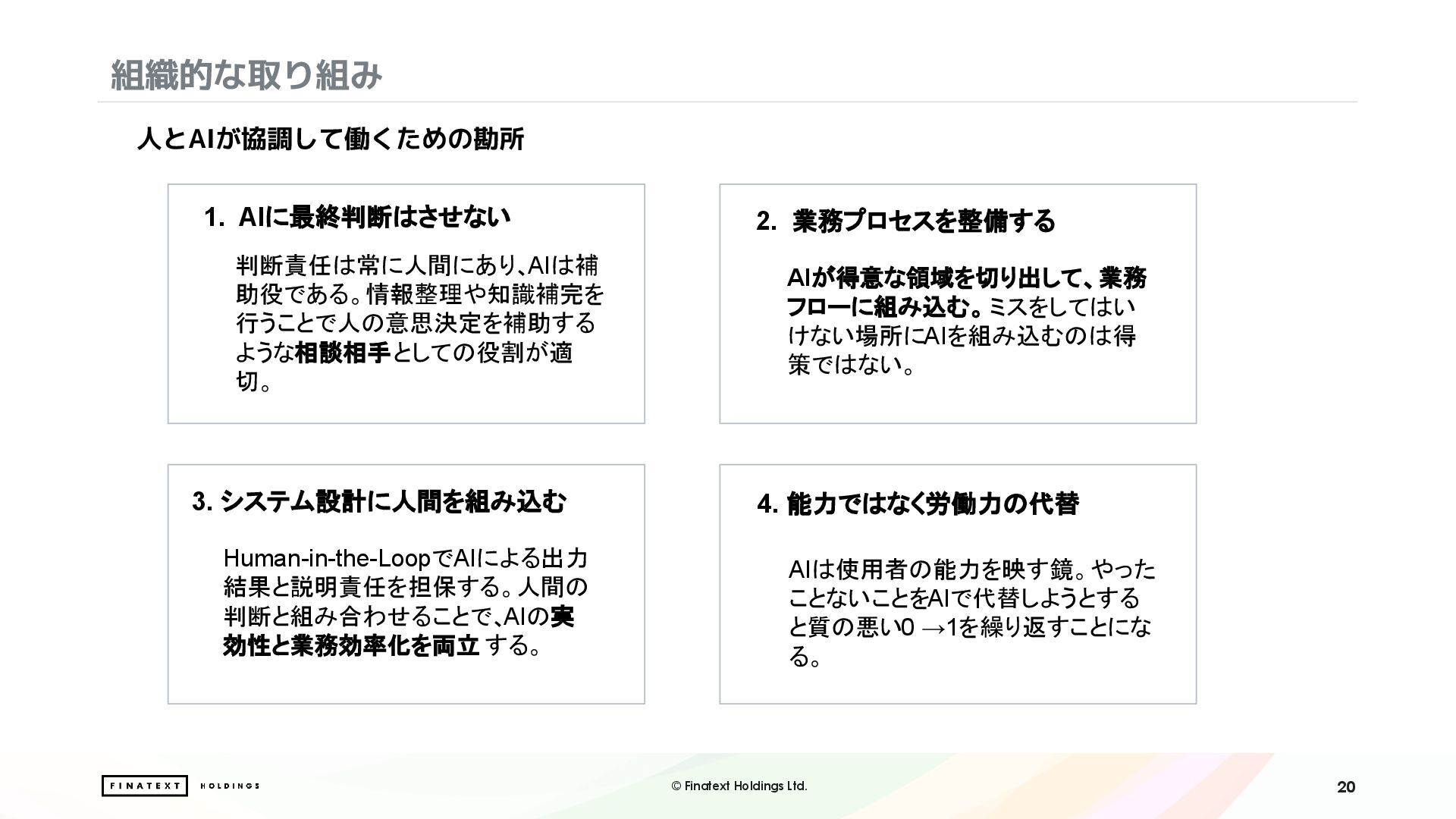 組織的な取り組み

人とAIが協調して働くための勘所

1. AIに最終判断はさせない

判断責任は常に人間にあり､AIは補助役である。情報整理や知識補完を行うことで人の意思決定を補助するような相談相手としての役割が適切。

2. 業務プロセスを整備する

AIが得意な領域を切り出して、業務フローに組み込む。ミスをしてはいけない場所にAIを組み込むのは得策ではない。

3. システム設計に人間を組み込む

Human-in-the-LoopでAIによる出力結果と説明責任を担保する。人間の判断と組み合わせることで､AIの実効性と業務効率化を両立する。

4. 能力ではなく労働力の代替

AIは使用者の能力を映す鏡。やったことないことをAIで代替しようとすると質の悪い0 →1を繰り返すことになる。

FINATEXT HOLDINGS

© Finatext Holdings Ltd.

20